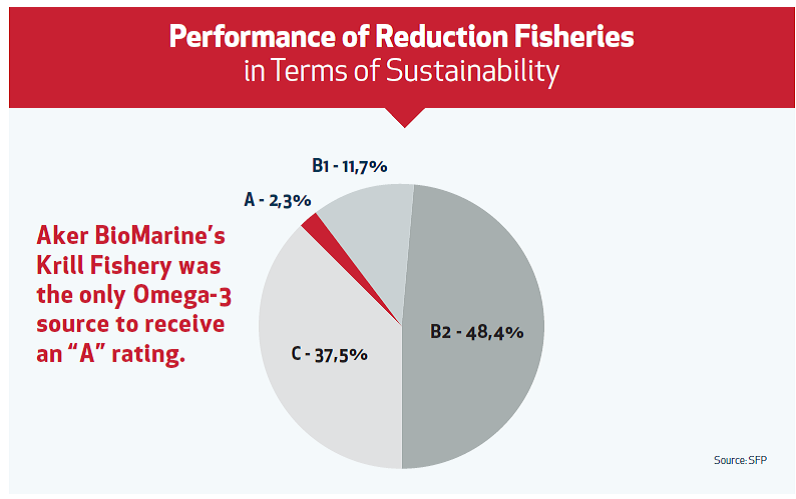 Performance of Reduction Fisheries
in Terms of Sustainability

Aker BioMarine's Krill Fishery was the only Omega-3 source to receive an "A" rating.

B1 - 11,7%

A - 2,3%

B2 - 48,4%

C - 37,5%

Source: SFP